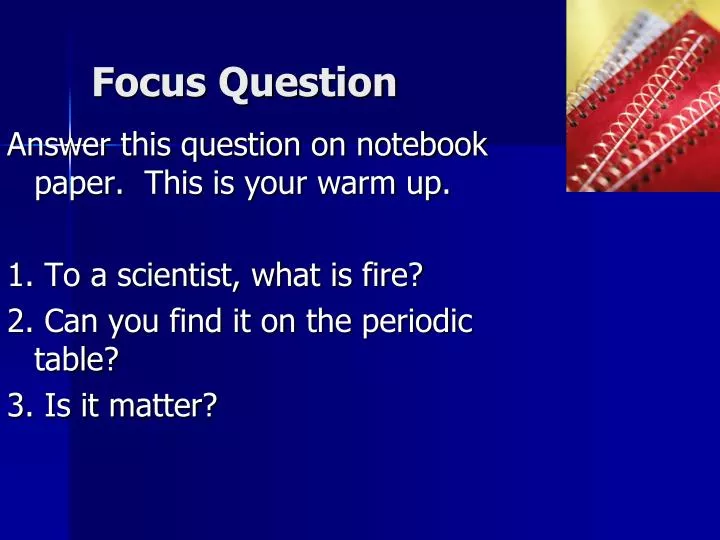 Focus Question

Answer this question on notebook paper.  This is your warm up.

1. To a scientist, what is fire?
2. Can you find it on the periodic table?
3. Is it matter?